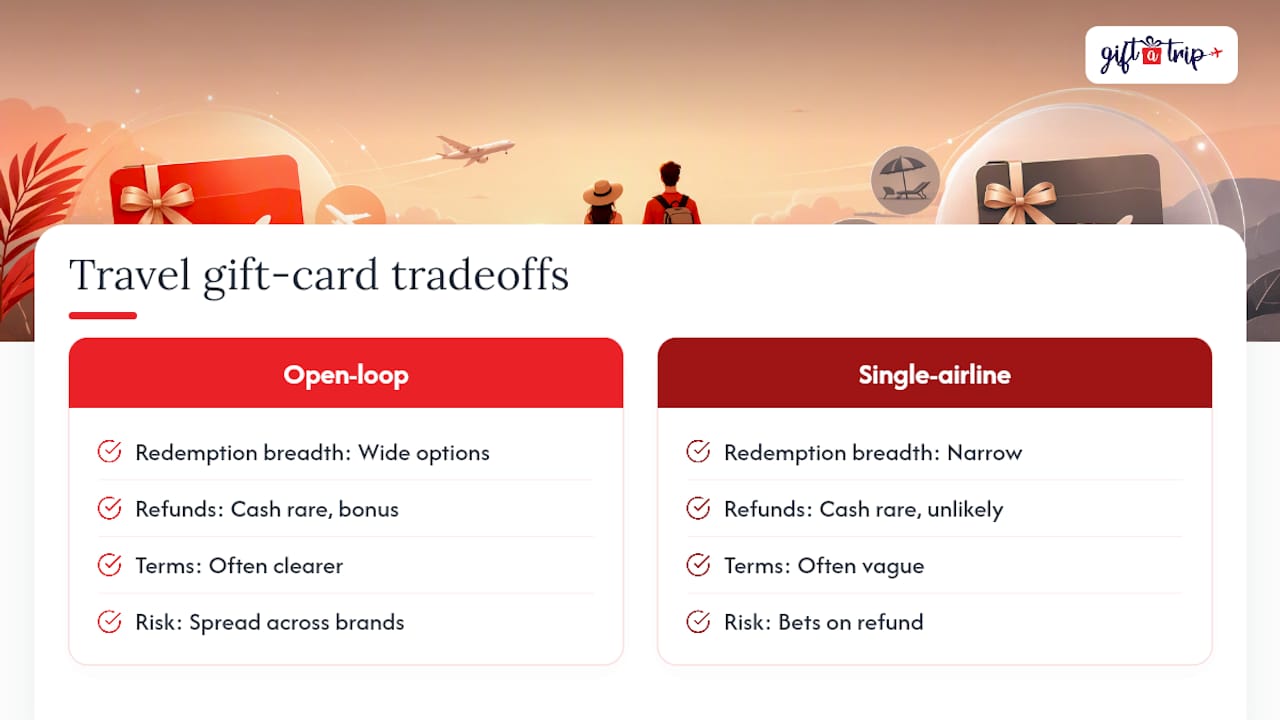 gift a trip

Travel gift-card tradeoffs

Open-loop

Redemption breadth: Wide options

Refunds: Cash rare, bonus

Terms: Often clearer

Risk: Spread across brands

Single-airline

Redemption breadth: Narrow

Refunds: Cash rare, unlikely

Terms: Often vague

Risk: Bets on refund